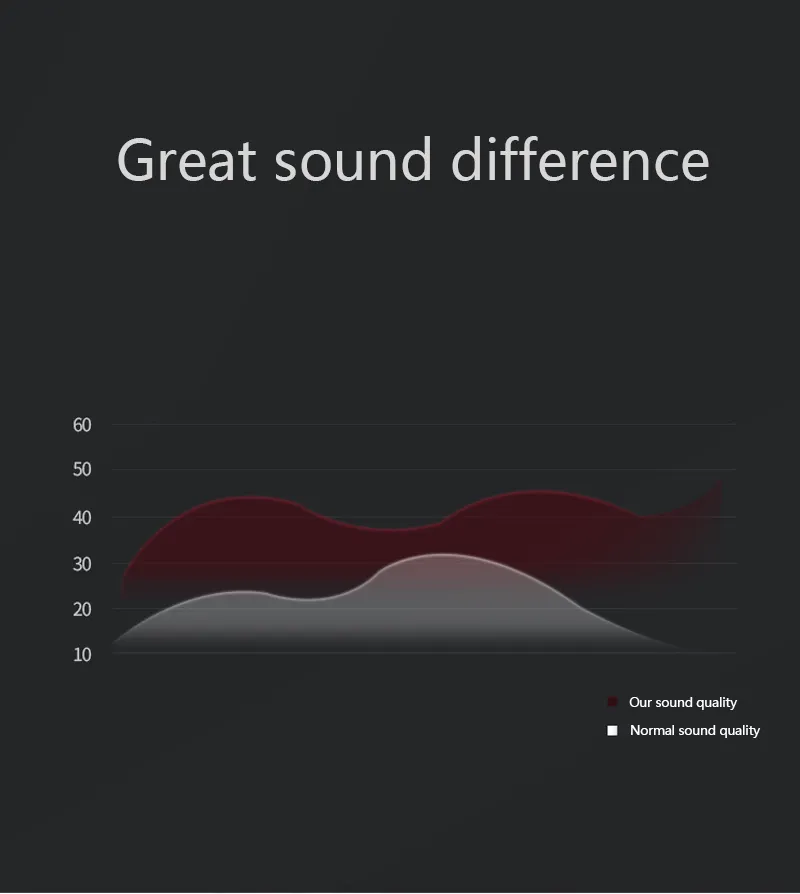 Great sound difference

60
50
40
30
20
10

Our sound quality
Normal sound quality